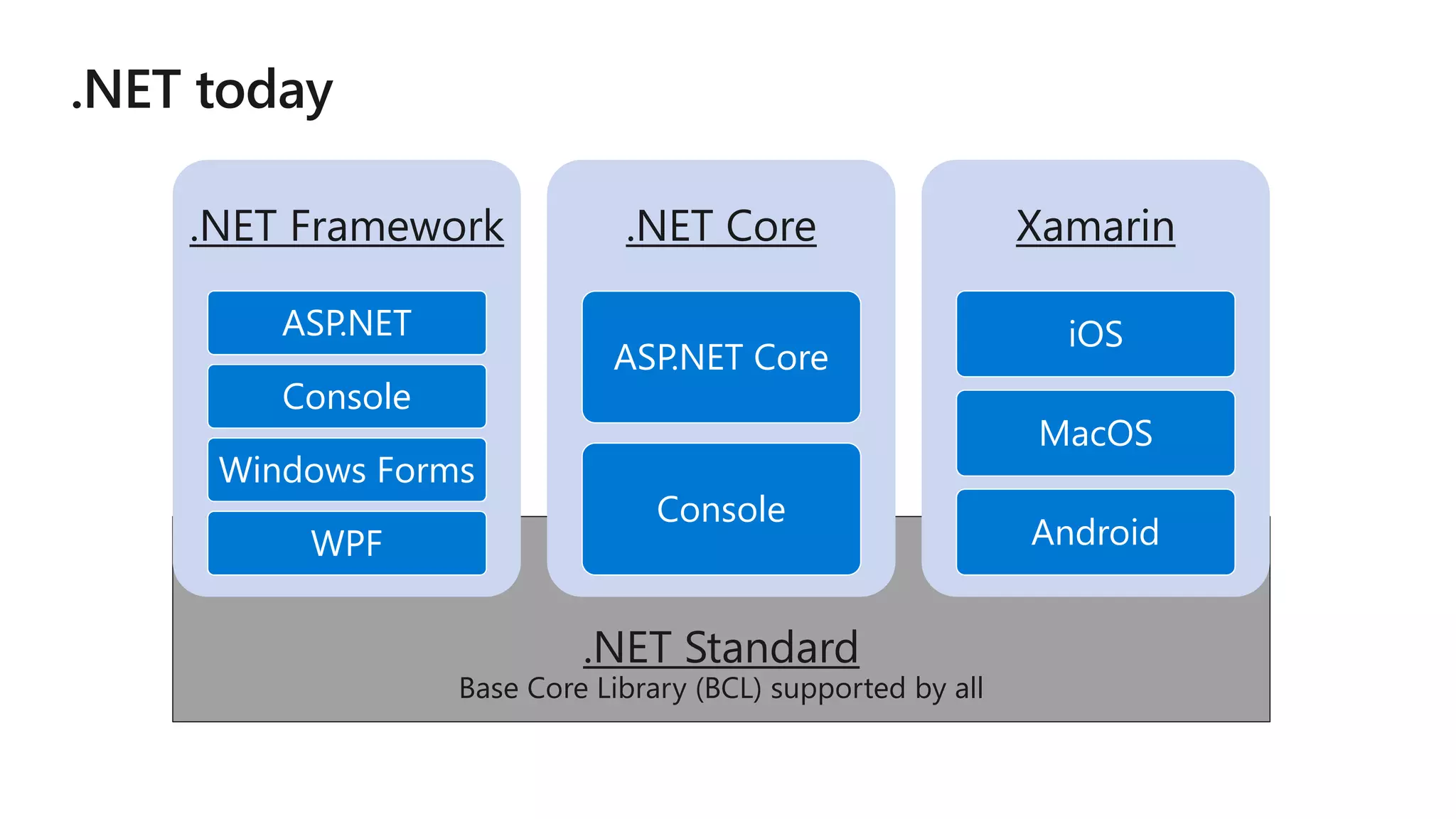 .NET today

.NET Framework

ASP.NET

Console

Windows Forms

WPF

.NET Core

ASP.NET Core

Console

Xamarin

iOS

MacOS

Android

.NET Standard
Base Core Library (BCL) supported by all